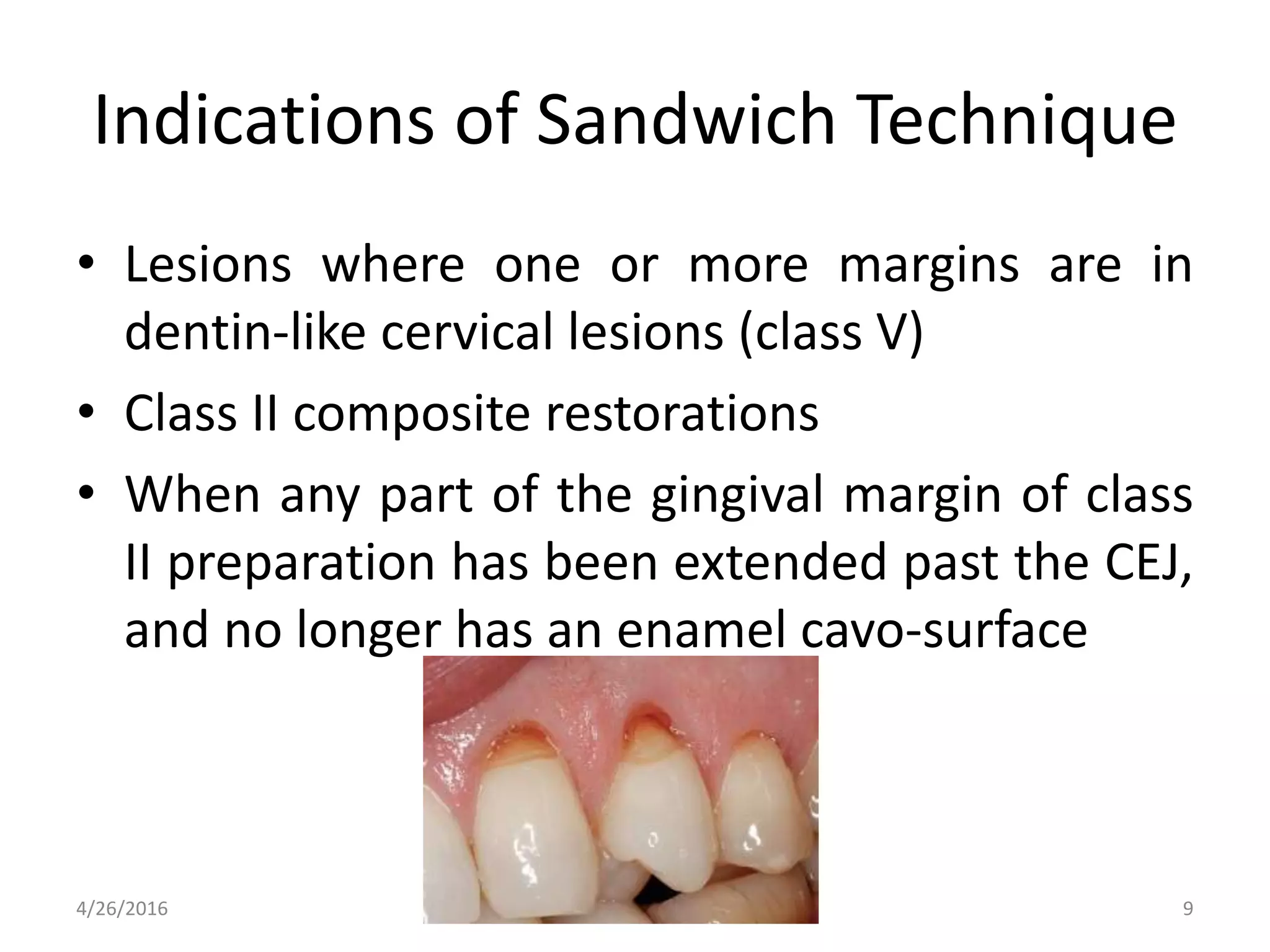 Indications of Sandwich Technique

• Lesions where one or more margins are in dentin-like cervical lesions (class V)

• Class II composite restorations

• When any part of the gingival margin of class II preparation has been extended past the CEJ, and no longer has an enamel cavo-surface

4/26/2016

9